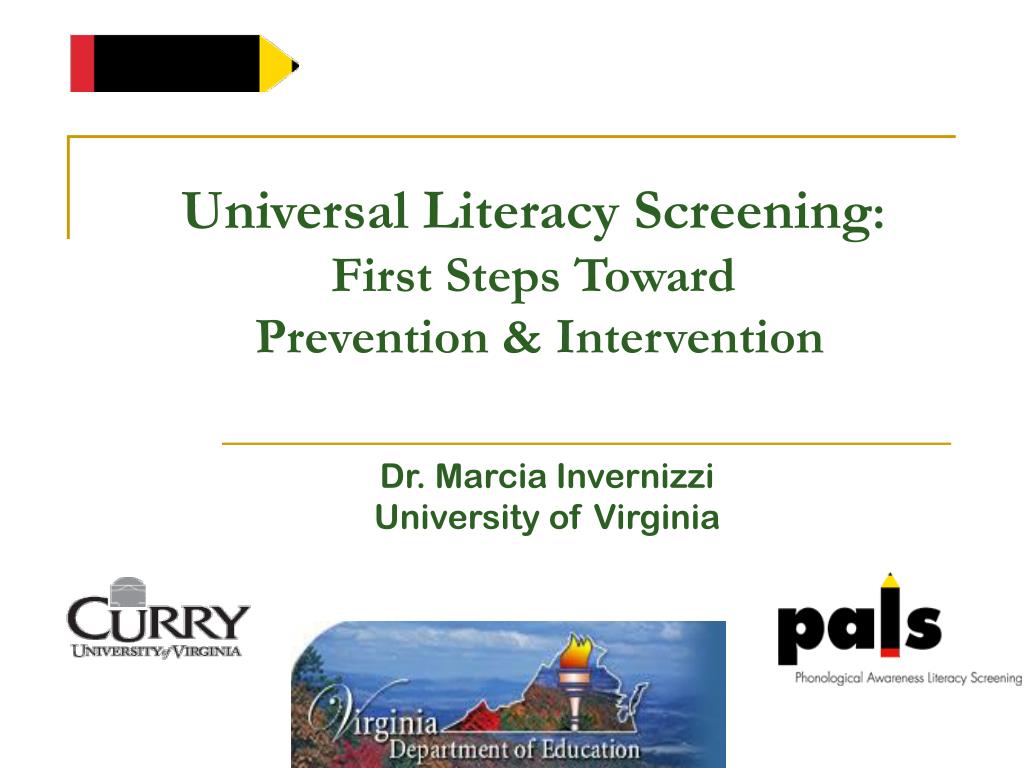 Universal Literacy Screening:
First Steps Toward
Prevention & Intervention

Dr. Marcia Invernizzi
University of Virginia

CURRY
UNIVERSITY of VIRGINIA

Virginia
Department of Education

pals
Phonological Awareness Literacy Screening